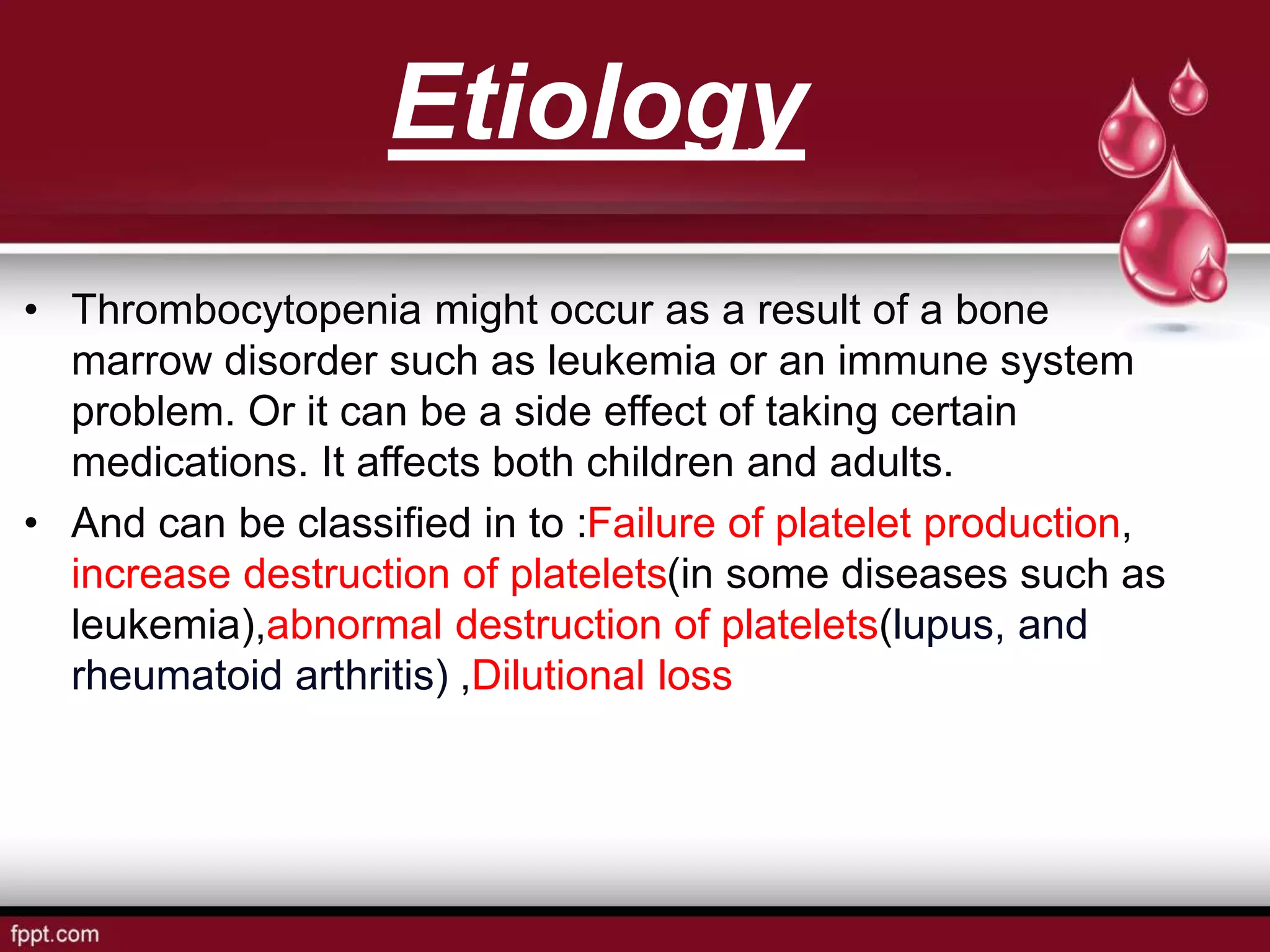 Etiology

• Thrombocytopenia might occur as a result of a bone marrow disorder such as leukemia or an immune system problem. Or it can be a side effect of taking certain medications. It affects both children and adults.

• And can be classified in to :Failure of platelet production, increase destruction of platelets(in some diseases such as leukemia),abnormal destruction of platelets(lupus, and rheumatoid arthritis) ,Dilutional loss

fppt.com